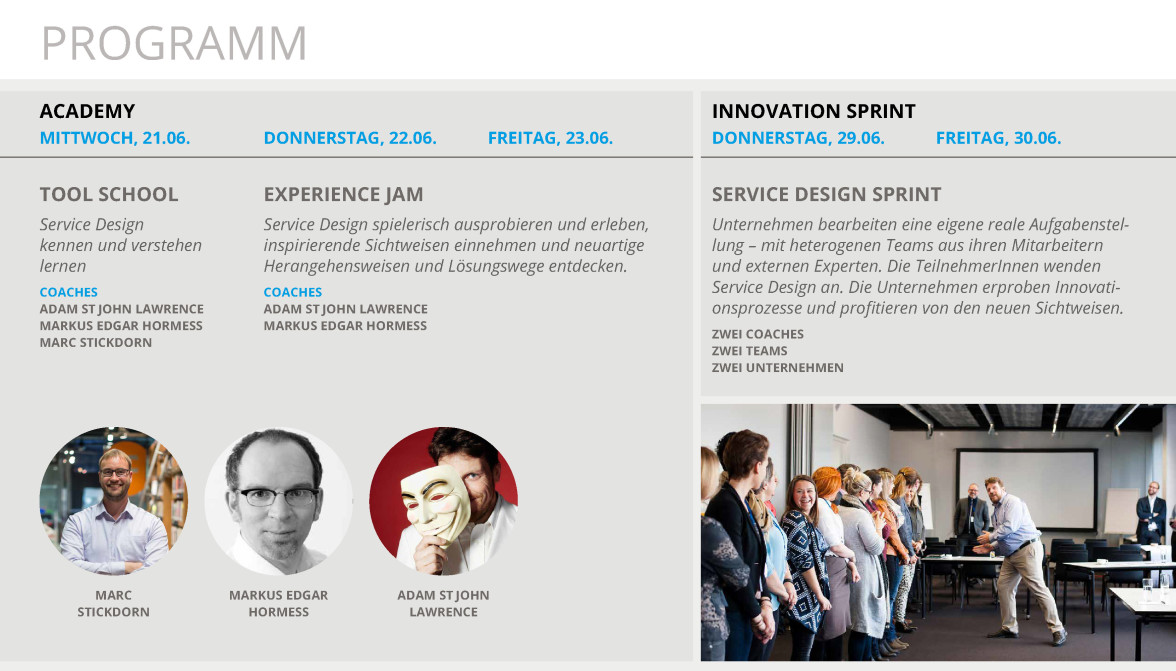 PROGRAMM

ACADEMY
MITTWOCH, 21.06. DONNERSTAG, 22.06. FREITAG, 23.06.

TOOL SCHOOL
Service Design kennen und verstehen lernen
COACHES
ADAM ST JOHN LAWRENCE
MARKUS EDGAR HORMESS
MARC STICKDORN

EXPERIENCE JAM
Service Design spielerisch ausprobieren und erleben, inspirierende Sichtweisen einnehmen und neuartige Herangehensweisen und Lösungswege entdecken.
COACHES
ADAM ST JOHN LAWRENCE
MARKUS EDGAR HORMESS

MARC STICKDORN
MARKUS EDGAR HORMESS
ADAM ST JOHN LAWRENCE

INNOVATION SPRINT
DONNERSTAG, 29.06. FREITAG, 30.06.

SERVICE DESIGN SPRINT
Unternehmen bearbeiten eine eigene reale Aufgabenstellung – mit heterogenen Teams aus ihren Mitarbeitern und externen Experten. Die TeilnehmerInnen wenden Service Design an. Die Unternehmen erproben Innovationsprozesse und profitieren von den neuen Sichtweisen.
ZWEI COACHES
ZWEI TEAMS
ZWEI UNTERNEHMEN